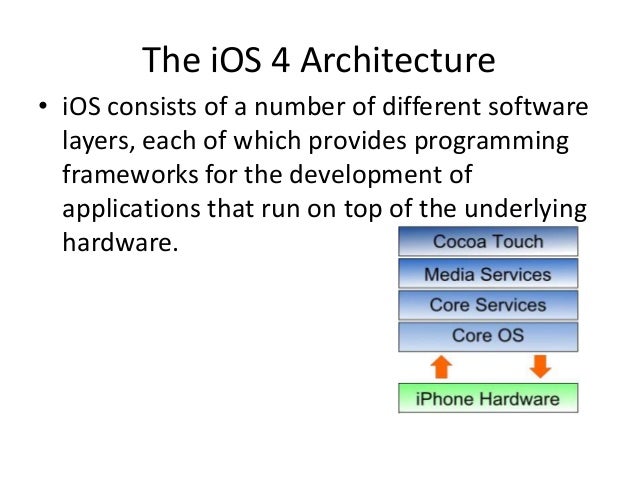 The iOS 4 Architecture

• iOS consists of a number of different software layers, each of which provides programming frameworks for the development of applications that run on top of the underlying hardware.

Cocoa Touch
Media Services
Core Services
Core OS
iPhone Hardware